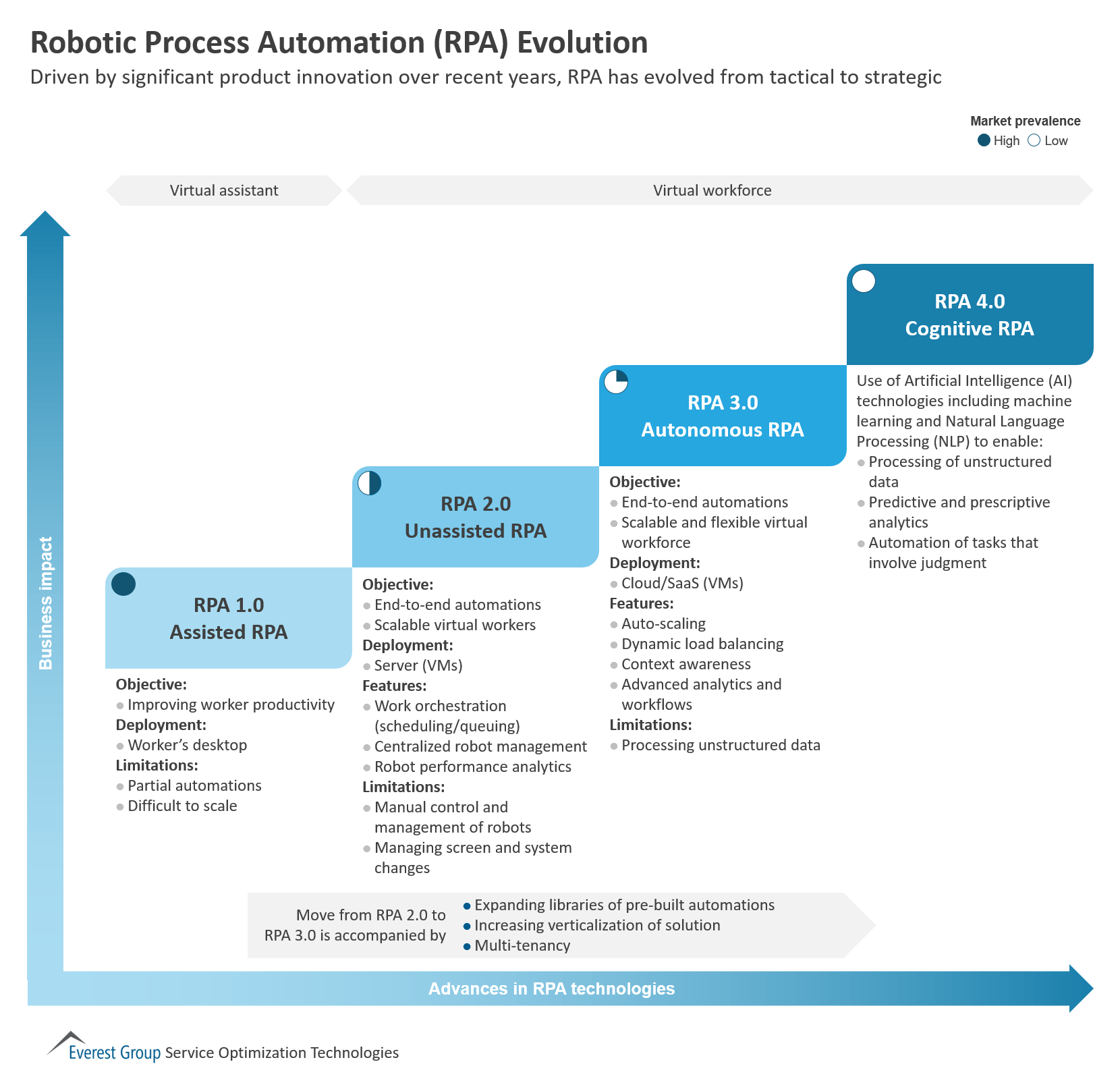 Robotic Process Automation (RPA) Evolution

Driven by significant product innovation over recent years, RPA has evolved from tactical to strategic

Market prevalence
High Low

Virtual assistant

Virtual workforce

Business impact

RPA 1.0
Assisted RPA

Objective:
Improving worker productivity
Deployment:
Worker's desktop
Limitations:
Partial automations
Difficult to scale

RPA 2.0
Unassisted RPA

Objective:
End-to-end automations
Scalable virtual workers
Deployment:
Server (VMs)
Features:
Work orchestration (scheduling/queuing)
Centralized robot management
Robot performance analytics
Limitations:
Manual control and management of robots
Managing screen and system changes

RPA 3.0
Autonomous RPA

Objective:
End-to-end automations
Scalable and flexible virtual workforce
Deployment:
Cloud/SaaS (VMs)
Features:
Auto-scaling
Dynamic load balancing
Context awareness
Advanced analytics and workflows
Limitations:
Processing unstructured data

RPA 4.0
Cognitive RPA

Use of Artificial Intelligence (AI) technologies including machine learning and Natural Language Processing (NLP) to enable:
Processing of unstructured data
Predictive and prescriptive analytics
Automation of tasks that involve judgment

Move from RPA 2.0 to RPA 3.0 is accompanied by
Expanding libraries of pre-built automations
Increasing verticalization of solution
Multi-tenancy

Advances in RPA technologies

Everest Group Service Optimization Technologies